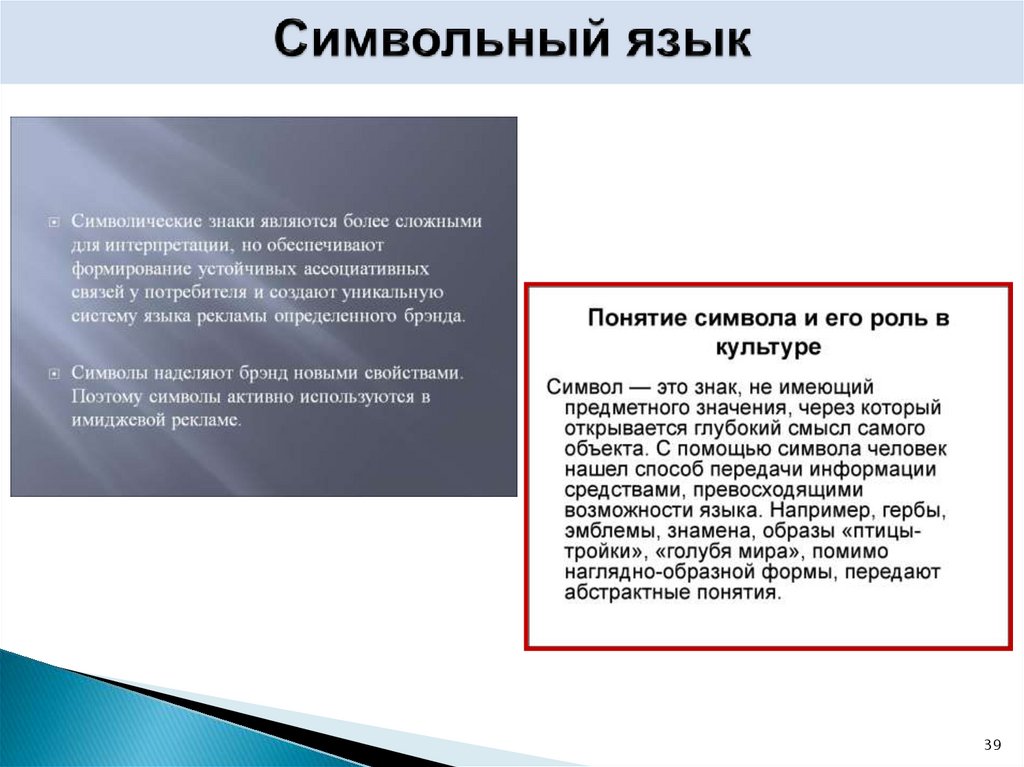 Символьный язык

Символические знаки являются более сложными для интерпретации, но обеспечивают формирование устойчивых ассоциативных связей у потребителя и создают уникальную систему языка рекламы определенного брэнда.

Символы наделяют брэнд новыми свойствами. Поэтому символы активно используются в имиджевой рекламе.

Понятие символа и его роль в культуре

Символ — это знак, не имеющий предметного значения, через который открывается глубокий смысл самого объекта. С помощью символа человек нашел способ передачи информации средствами, превосходящими возможности языка. Например, гербы, эмблемы, знамена, образы «птицы-тройки», «голубя мира», помимо наглядно-образной формы, передают абстрактные понятия.

39